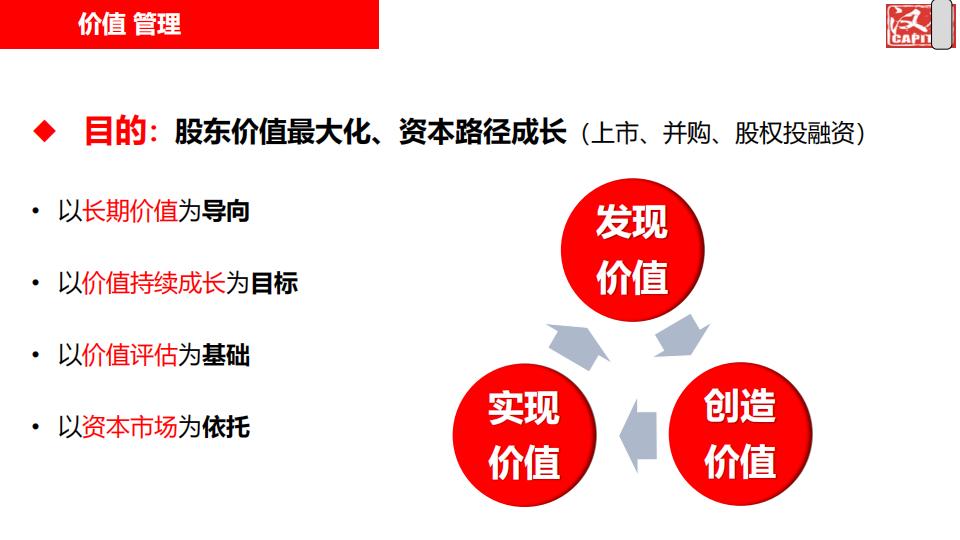 价值 管理

汉 CAPIT

◆ 目的：股东价值最大化、资本路径成长（上市、并购、股权投融资）

• 以长期价值为导向

• 以价值持续成长为目标

• 以价值评估为基础

• 以资本市场为依托

发现价值

创造价值

实现价值